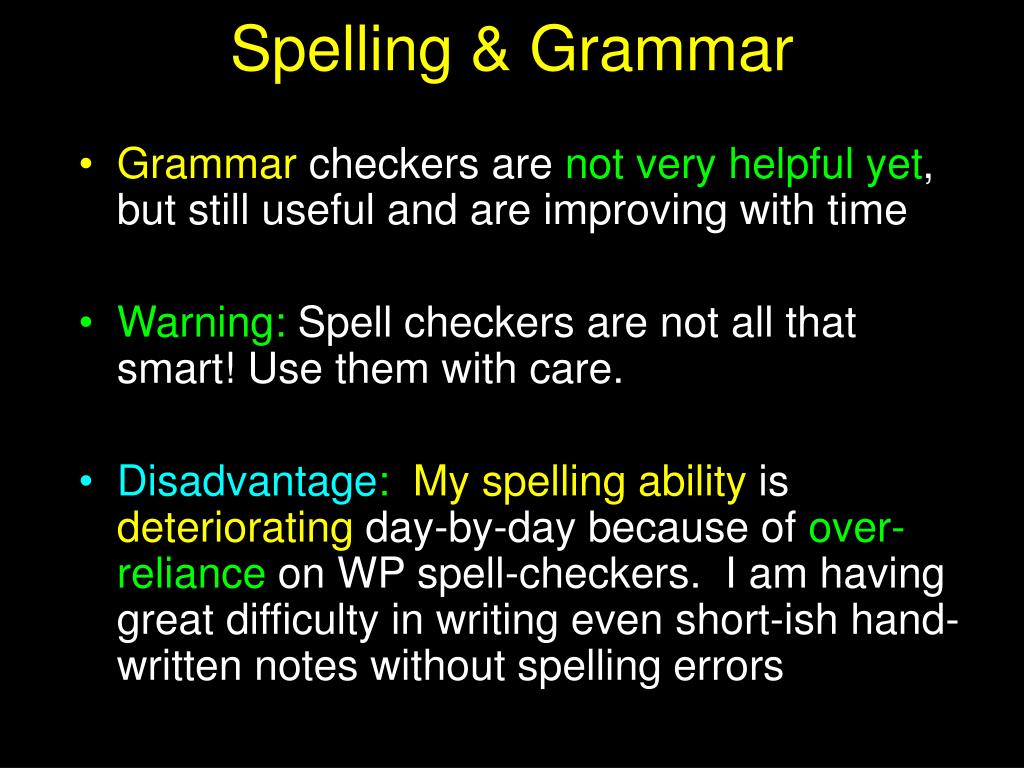 Spelling & Grammar

• Grammar checkers are not very helpful yet, but still useful and are improving with time

• Warning: Spell checkers are not all that smart! Use them with care.

• Disadvantage: My spelling ability is deteriorating day-by-day because of over-reliance on WP spell-checkers. I am having great difficulty in writing even short-ish hand-written notes without spelling errors